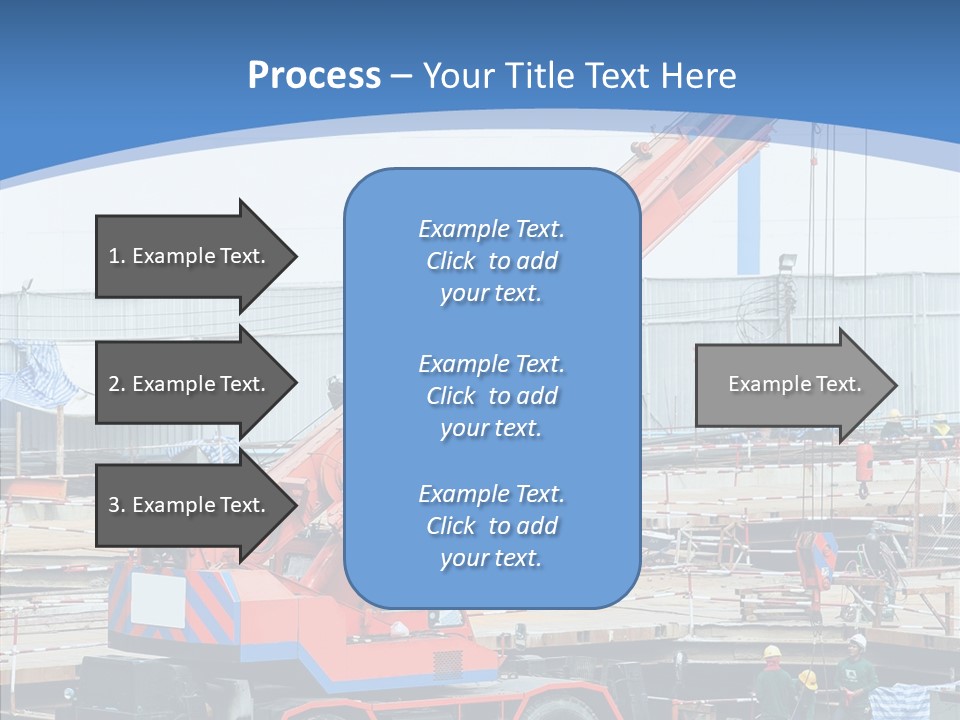 Process – Your Title Text Here

1. Example Text.

2. Example Text.

3. Example Text.

Example Text. Click to add your text.

Example Text. Click to add your text.

Example Text. Click to add your text.

Example Text.